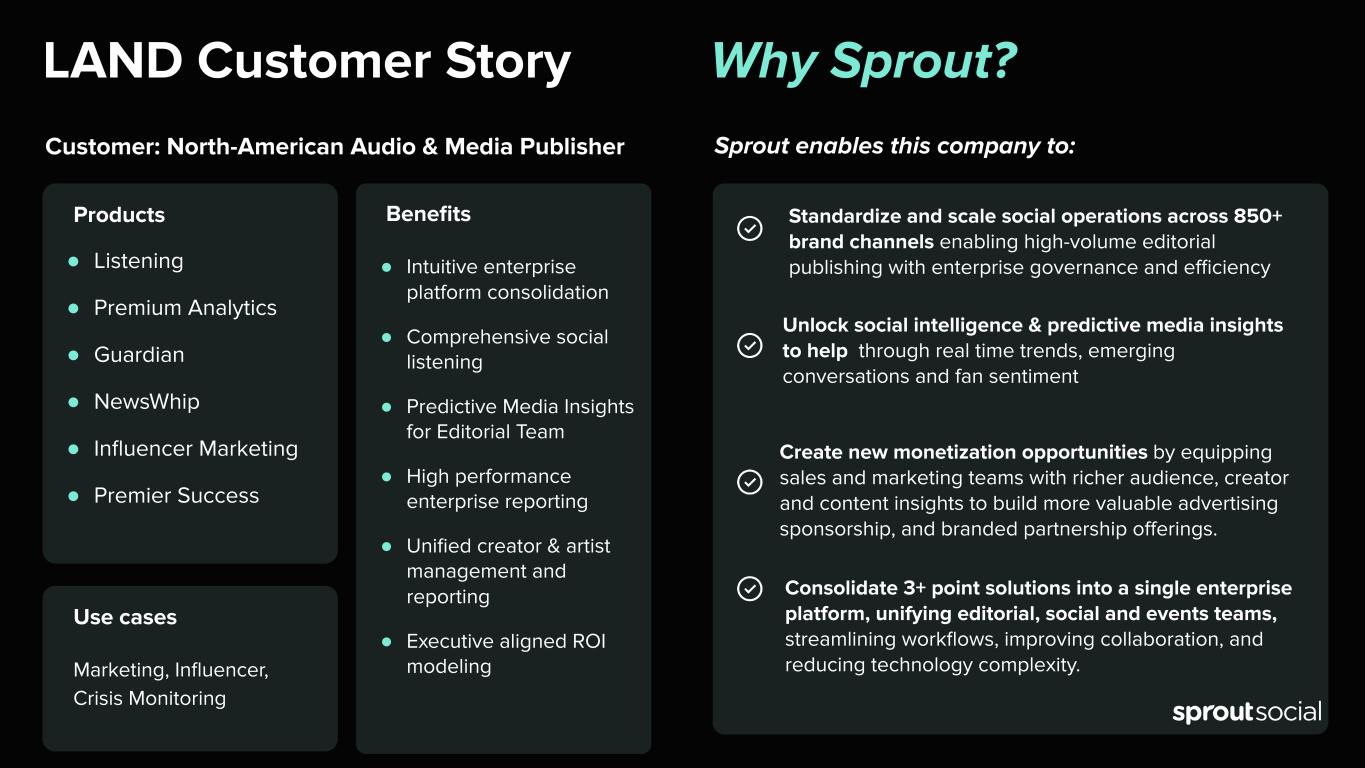 LAND Customer Story

Customer: North-American Audio & Media Publisher

Products

- Listening
- Premium Analytics
- Guardian
- NewsWhip
- Influencer Marketing
- Premier Success

Use cases

Marketing, Influencer, Crisis Monitoring

Benefits

- Intuitive enterprise platform consolidation
- Comprehensive social listening
- Predictive Media Insights for Editorial Team
- High performance enterprise reporting
- Unified creator & artist management and reporting
- Executive aligned ROI modeling

Why Sprout?

Sprout enables this company to:

Standardize and scale social operations across 850+ brand channels enabling high-volume editorial publishing with enterprise governance and efficiency

Unlock social intelligence & predictive media insights to help through real time trends, emerging conversations and fan sentiment

Create new monetization opportunities by equipping sales and marketing teams with richer audience, creator and content insights to build more valuable advertising sponsorship, and branded partnership offerings.

Consolidate 3+ point solutions into a single enterprise platform, unifying editorial, social and events teams, streamlining workflows, improving collaboration, and reducing technology complexity.

sproutsocial